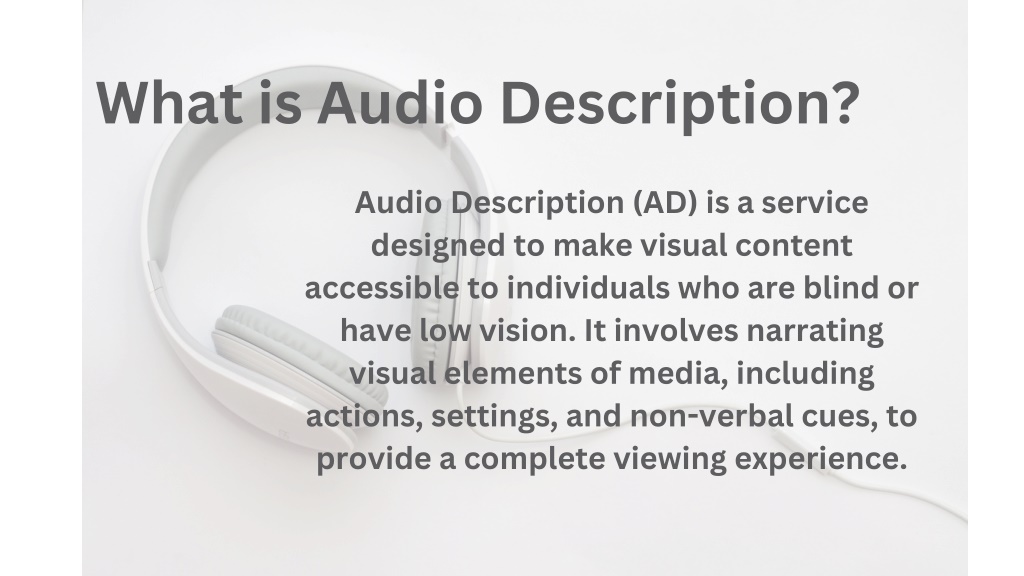 What is Audio Description?

Audio Description (AD) is a service designed to make visual content accessible to individuals who are blind or have low vision. It involves narrating visual elements of media, including actions, settings, and non-verbal cues, to provide a complete viewing experience.